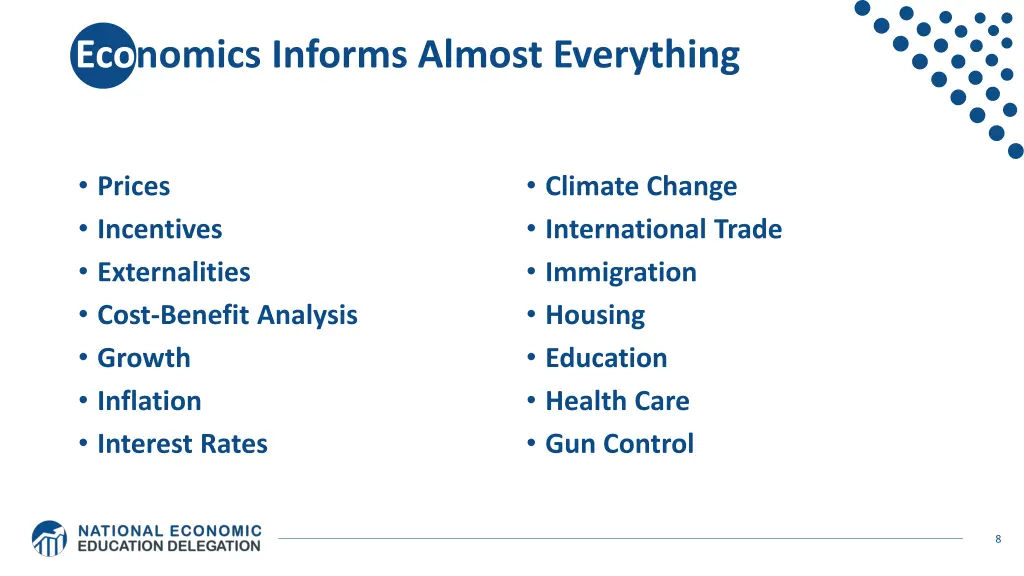 Economics Informs Almost Everything

• Prices
• Incentives
• Externalities
• Cost-Benefit Analysis
• Growth
• Inflation
• Interest Rates

• Climate Change
• International Trade
• Immigration
• Housing
• Education
• Health Care
• Gun Control

NATIONAL ECONOMIC EDUCATION DELEGATION

8